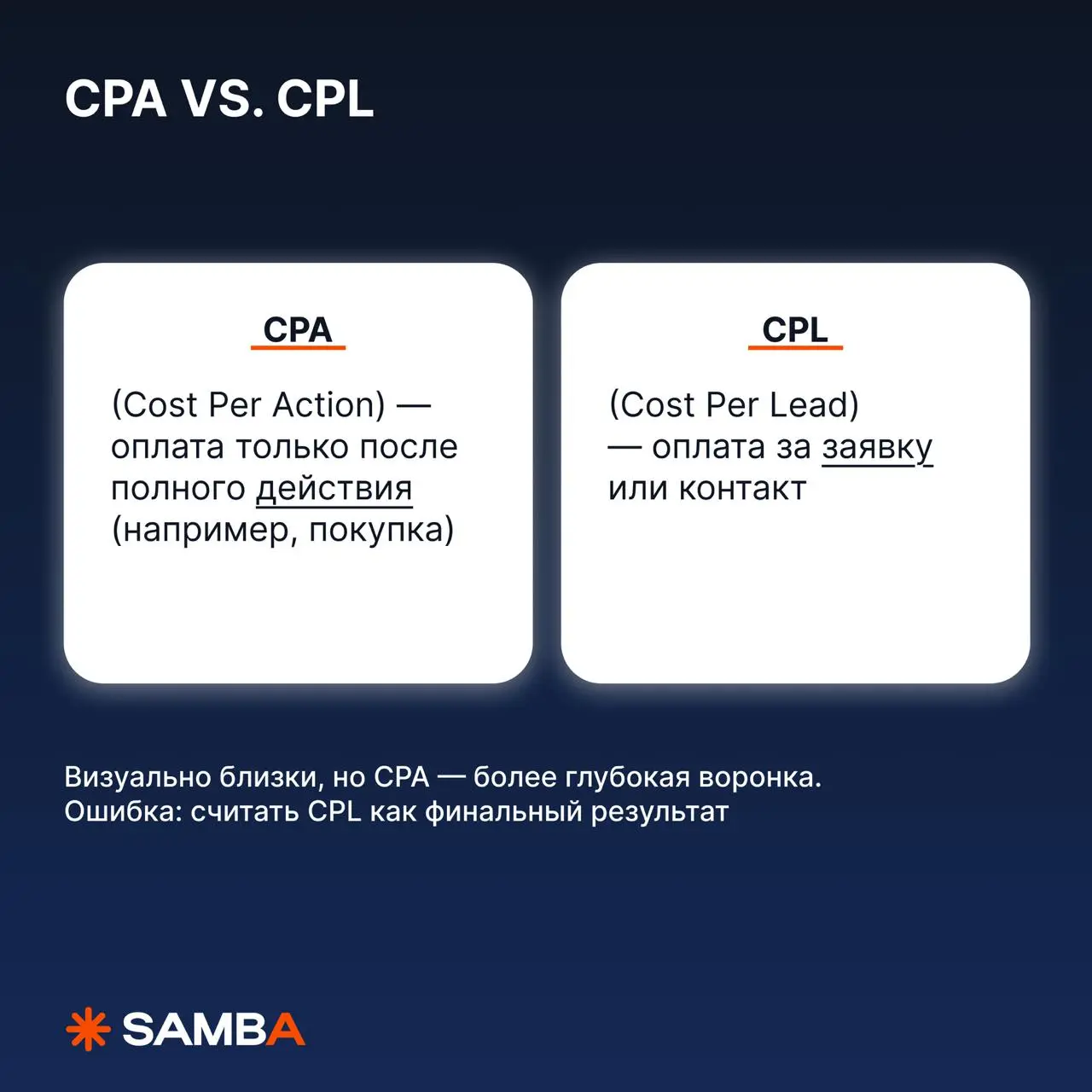 CPA VS. CPL

CPA

(Cost Per Action) — оплата только после полного действия (например, покупка)

CPL

(Cost Per Lead) — оплата за заявку или контакт

Визуально близки, но CPA — более глубокая воронка.
Ошибка: считать CPL как финальный результат

SAMBA